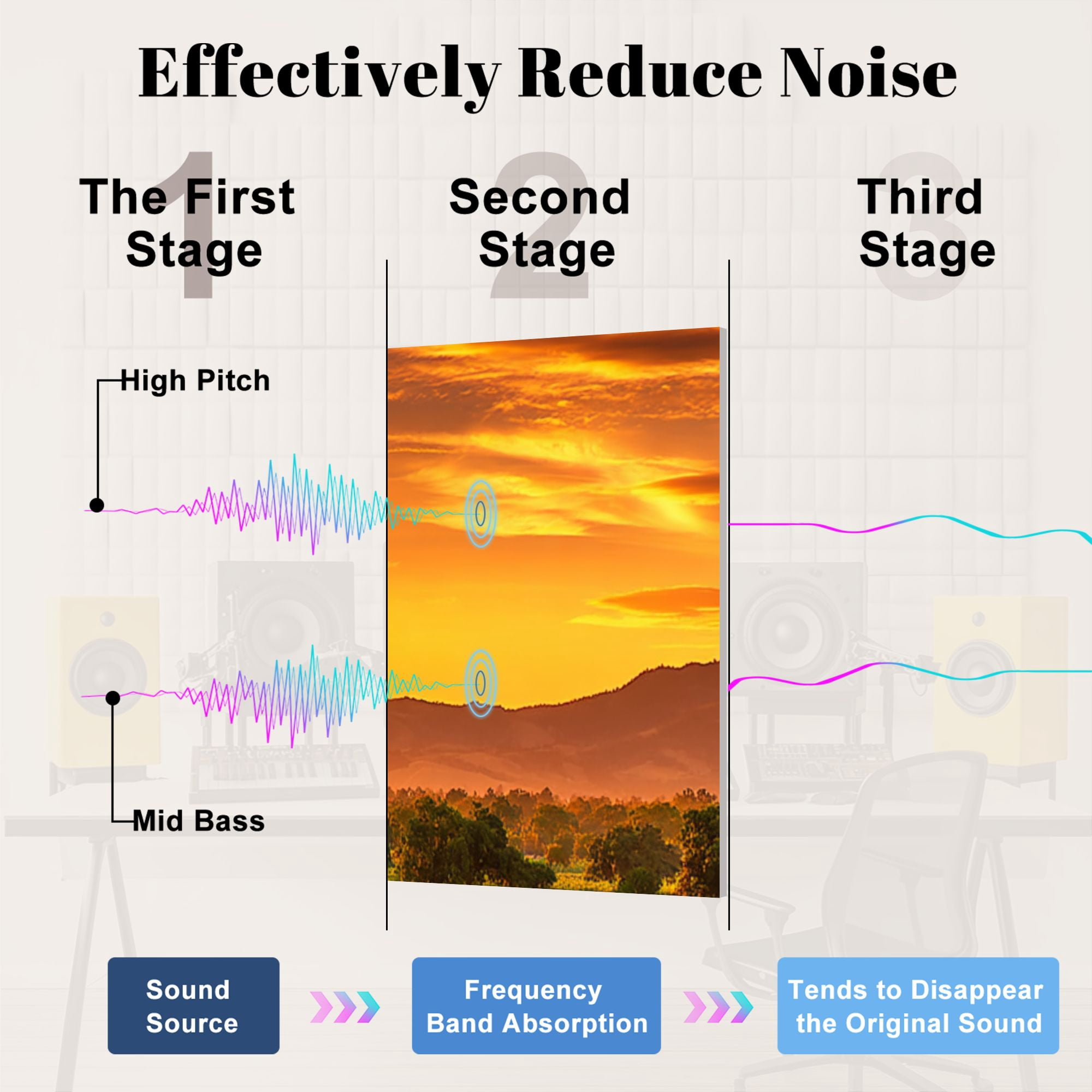 Effectively Reduce Noise

1
The First Stage

2
Second Stage

3
Third Stage

High Pitch

Mid Bass

Sound Source

Frequency Band Absorption

Tends to Disappear the Original Sound